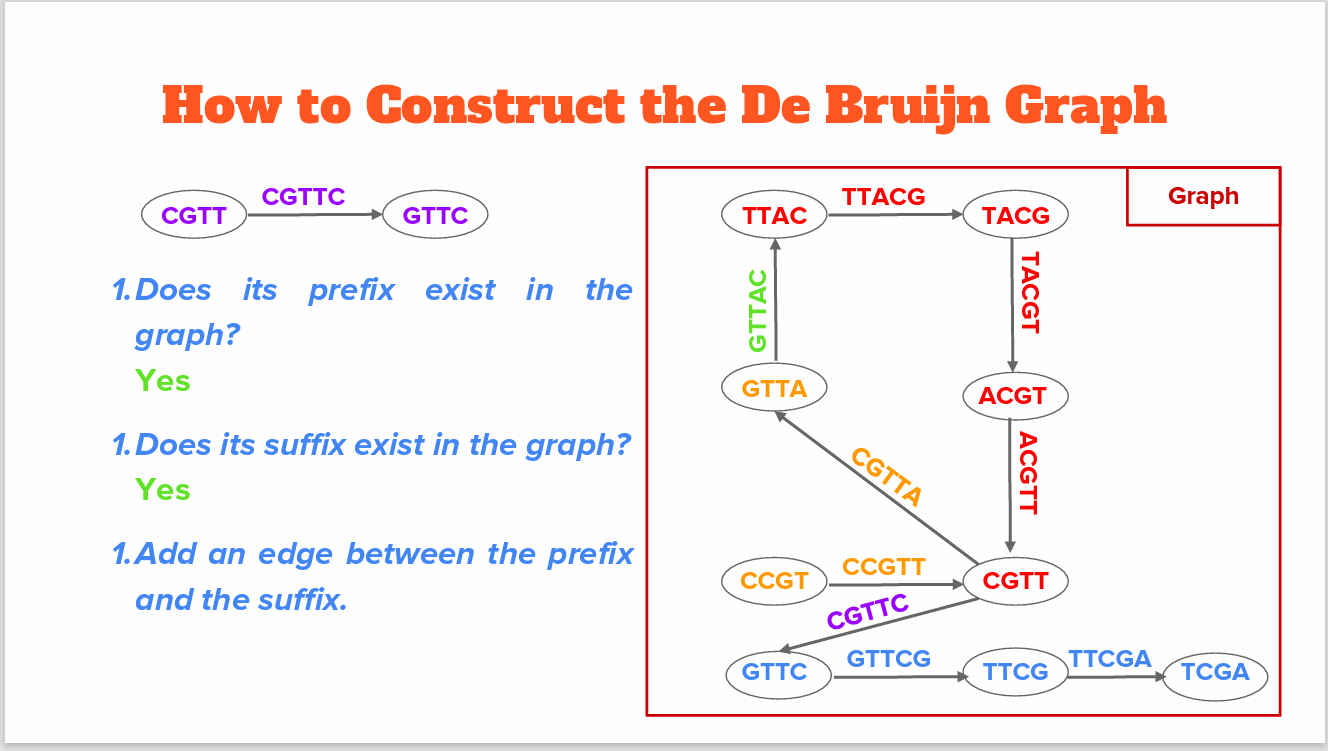 How to Construct the De Bruijn Graph

CGTT CGTTC GTTC

1. Does its prefix exist in the graph?
Yes

1. Does its suffix exist in the graph?
Yes

1. Add an edge between the prefix and the suffix.

Graph

TTAC TTACG TACG
GTTAC
TACGT
GTTA
ACGT
CGTTA
ACGTT
CCGT CCGTT CGTT
CGTTC
GTTC GTTCG TTCG TTCGA TCGA